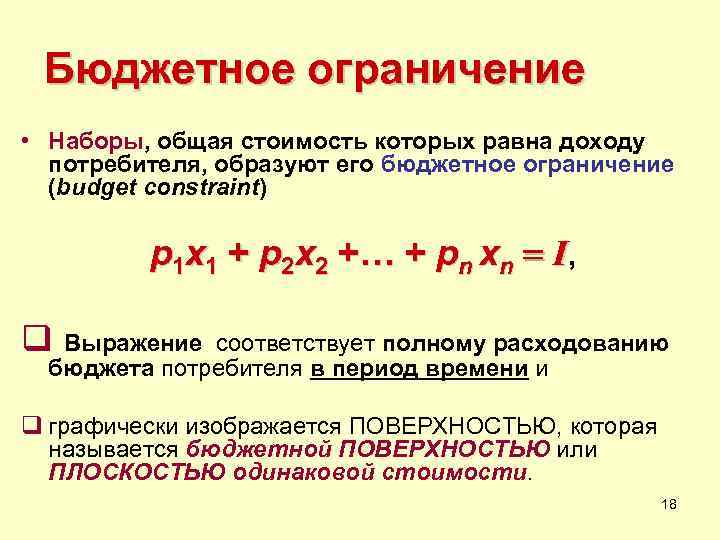 Бюджетное ограничение

• Наборы, общая стоимость которых равна доходу потребителя, образуют его бюджетное ограничение (budget constraint)

$p_1x_1 + p_2x_2 + \ldots + p_n x_n = I$,

❑ Выражение соответствует полному расходованию бюджета потребителя в период времени и

❑ графически изображается ПОВЕРХНОСТЬЮ, которая называется бюджетной ПОВЕРХНОСТЬЮ или ПЛОСКОСТЬЮ одинаковой стоимости.

18